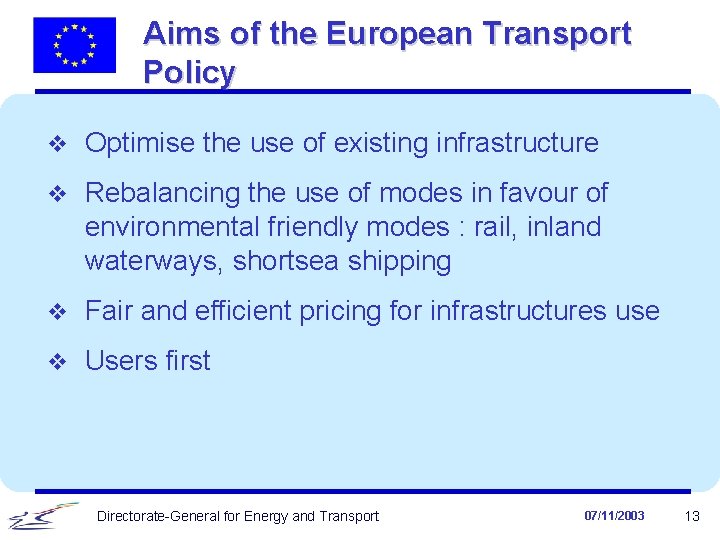 Aims of the European Transport Policy

❖ Optimise the use of existing infrastructure

❖ Rebalancing the use of modes in favour of environmental friendly modes : rail, inland waterways, shortsea shipping

❖ Fair and efficient pricing for infrastructures use

❖ Users first

Directorate-General for Energy and Transport 07/11/2003 13